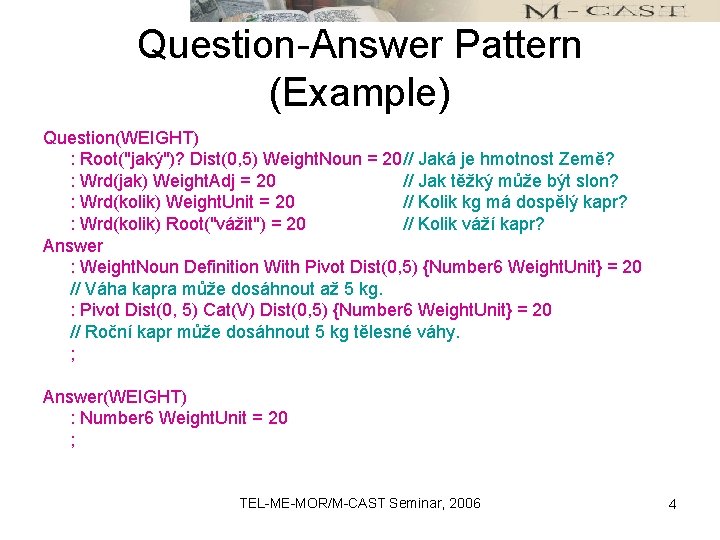 M-CAST

Question-Answer Pattern (Example)

Question(WEIGHT)
: Root("jaký")? Dist(0,5) WeightNoun = 20 // Jaká je hmotnost Země?
: Wrd(jak) WeightAdj = 20 // Jak těžký může být slon?
: Wrd(kolik) WeightUnit = 20 // Kolik kg má dospělý kapr?
: Wrd(kolik) Root("vážit") = 20 // Kolik váží kapr?
Answer
: WeightNoun Definition With Pivot Dist(0,5) {Number6 WeightUnit} = 20
// Váha kapra může dosáhnout až 5 kg.
: Pivot Dist(0, 5) Cat(V) Dist(0,5) {Number6 WeightUnit} = 20
// Roční kapr může dosáhnout 5 kg tělesné váhy.
;

Answer(WEIGHT)
: Number6 WeightUnit = 20
;

TEL-ME-MOR/M-CAST Seminar, 2006

4